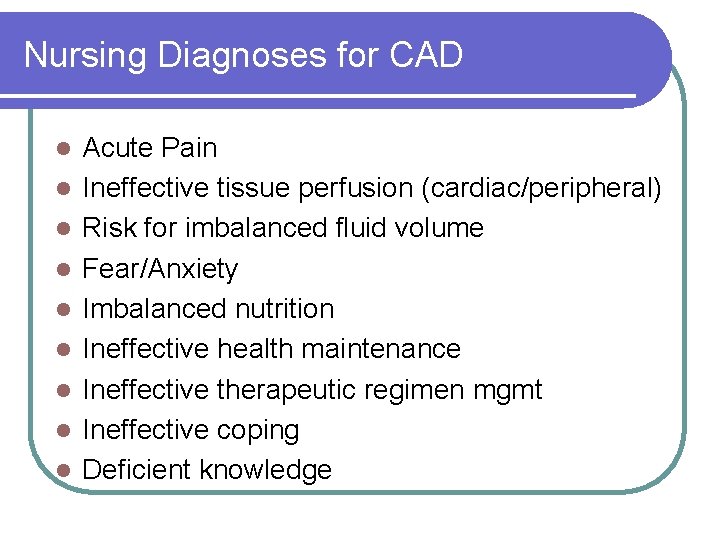 Nursing Diagnoses for CAD

- Acute Pain
- Ineffective tissue perfusion (cardiac/peripheral)
- Risk for imbalanced fluid volume
- Fear/Anxiety
- Imbalanced nutrition
- Ineffective health maintenance
- Ineffective therapeutic regimen mgmt
- Ineffective coping
- Deficient knowledge